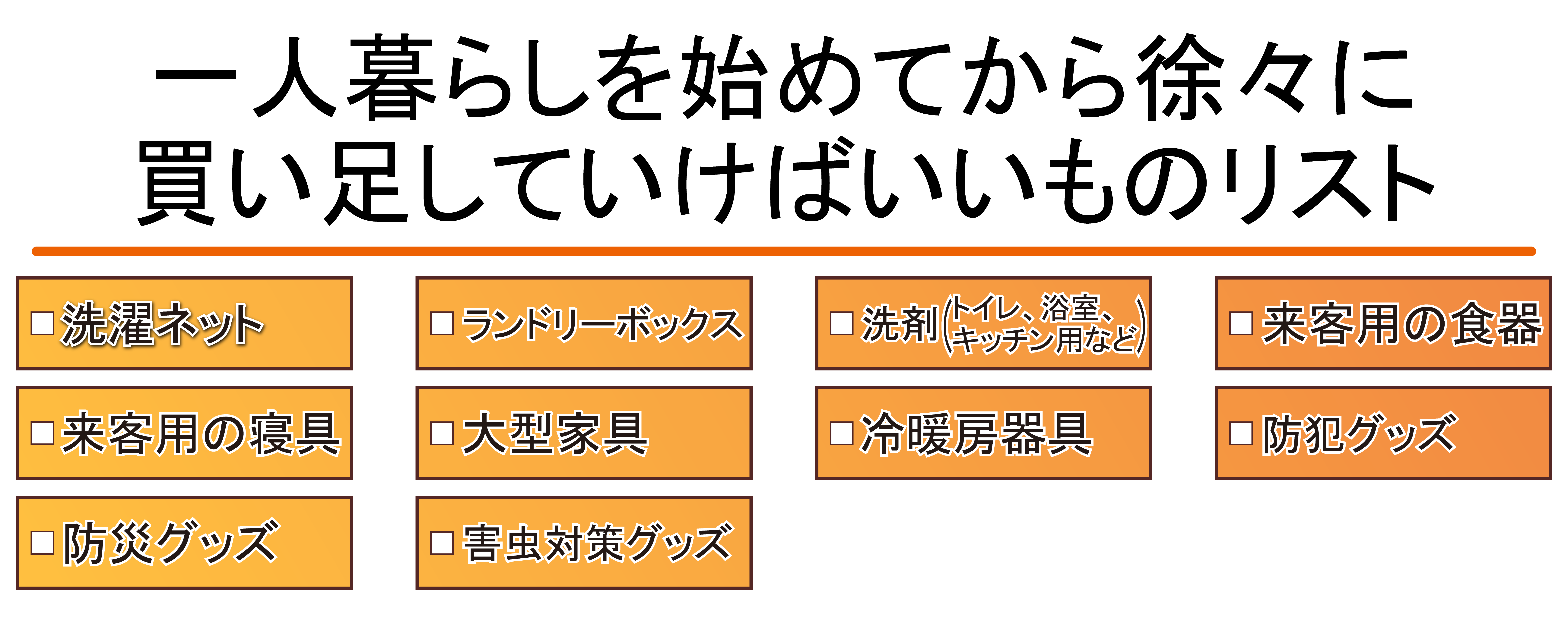 一人暮らしを始めてから徐々に買い足していけばいいものリスト

□洗濯ネット

□ランドリーボックス

□洗剤(トイレ、浴室、キッチン用など)

□来客用の食器

□来客用の寝具

□大型家具

□冷暖房器具

□防犯グッズ

□防災グッズ

□害虫対策グッズ